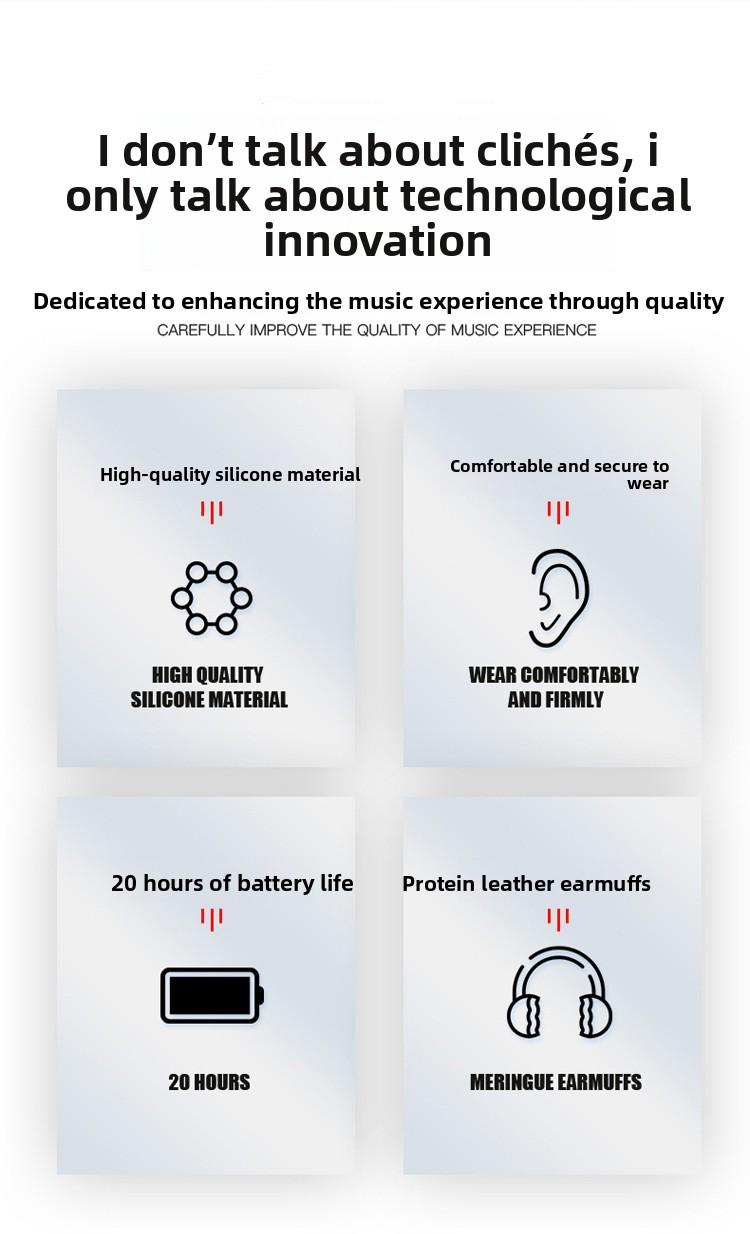 I don’t talk about clichés, i only talk about technological innovation

Dedicated to enhancing the music experience through quality

CAREFULLY IMPROVE THE QUALITY OF MUSIC EXPERIENCE

High-quality silicone material

HIGH QUALITY SILICONE MATERIAL

Comfortable and secure to wear

WEAR COMFORTABLY AND FIRMLY

20 hours of battery life

20 HOURS

Protein leather earmuffs

MERINGUE EARMUFFS